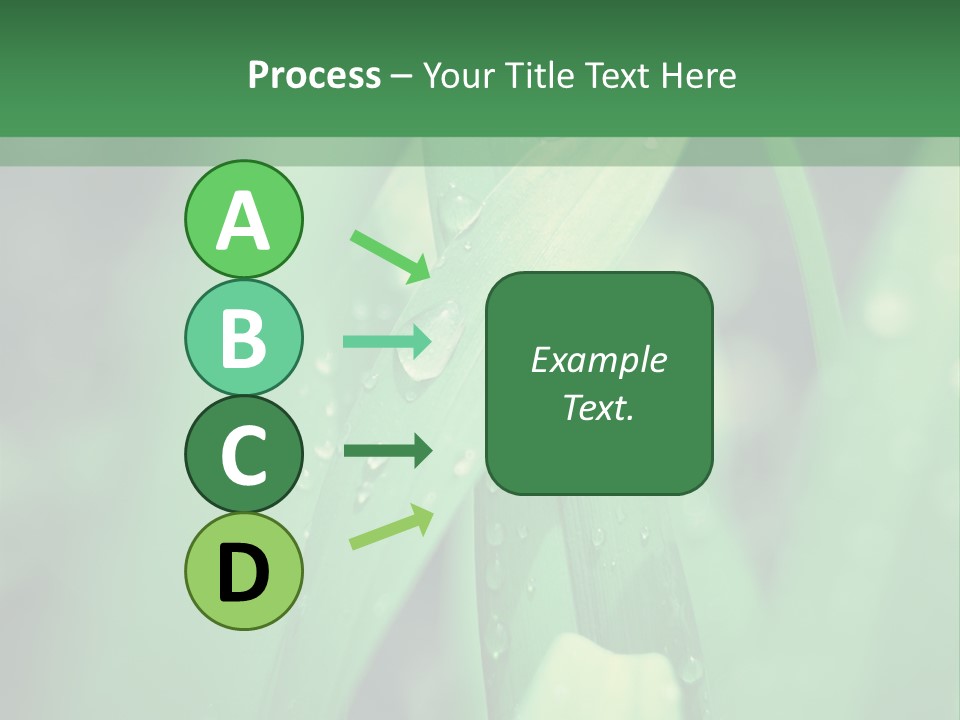 Process – Your Title Text Here

A

B

C

D

Example Text.